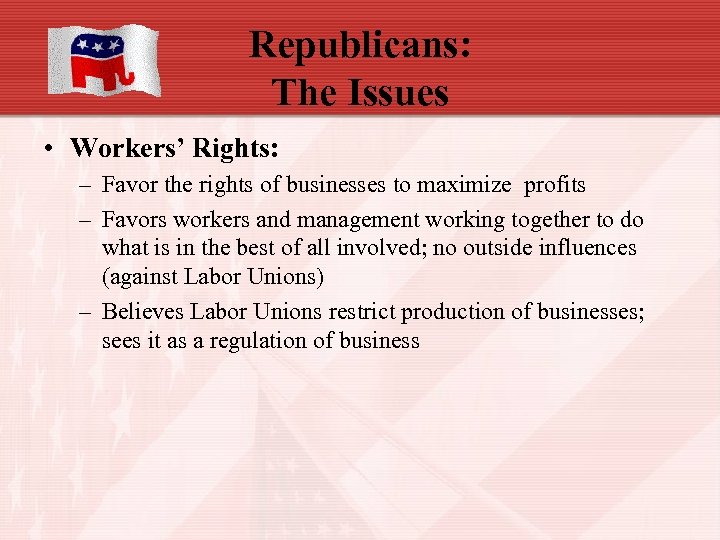 Republicans:
The Issues

• Workers' Rights:
– Favor the rights of businesses to maximize profits
– Favors workers and management working together to do what is in the best of all involved; no outside influences (against Labor Unions)
– Believes Labor Unions restrict production of businesses; sees it as a regulation of business